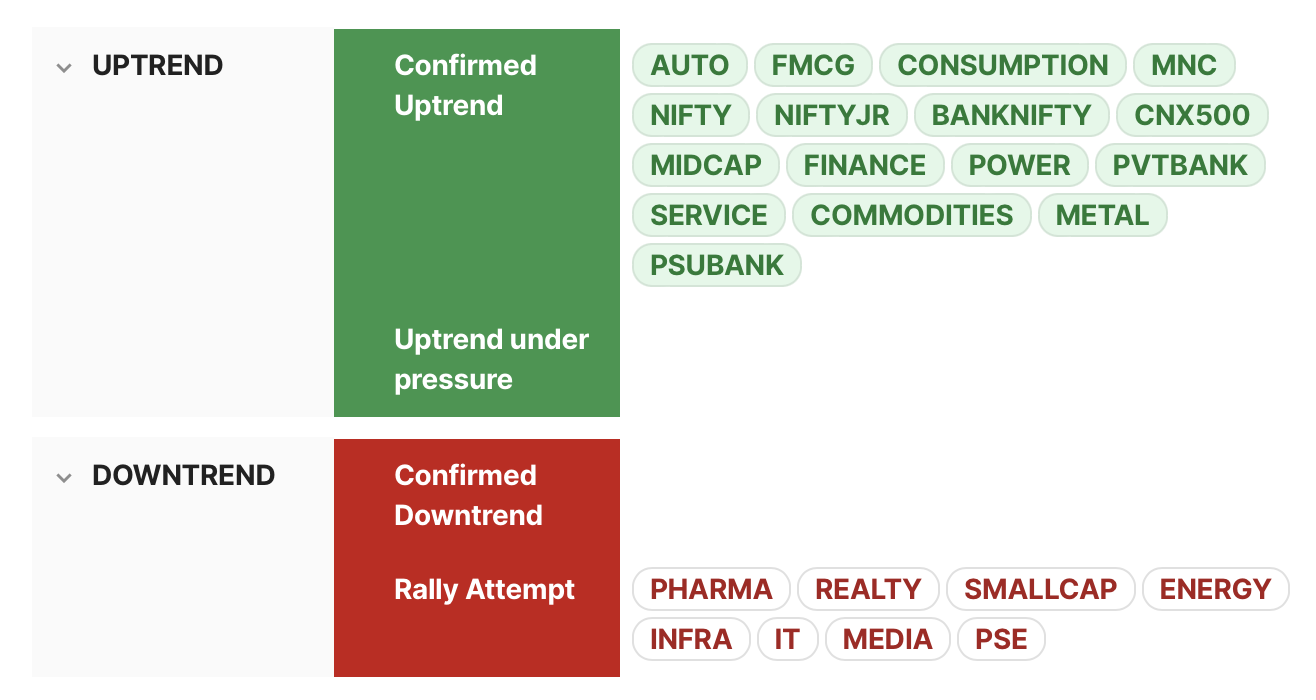 UPTREND

Confirmed Uptrend

AUTO FMCG CONSUMPTION MNC NIFTY NIFTYJR BANKNIFTY CNX500 MIDCAP FINANCE POWER PVTBANK SERVICE COMMODITIES METAL PSUBANK

Uptrend under pressure

DOWNTREND

Confirmed Downtrend

Rally Attempt

PHARMA REALTY SMALLCAP ENERGY INFRA IT MEDIA PSE